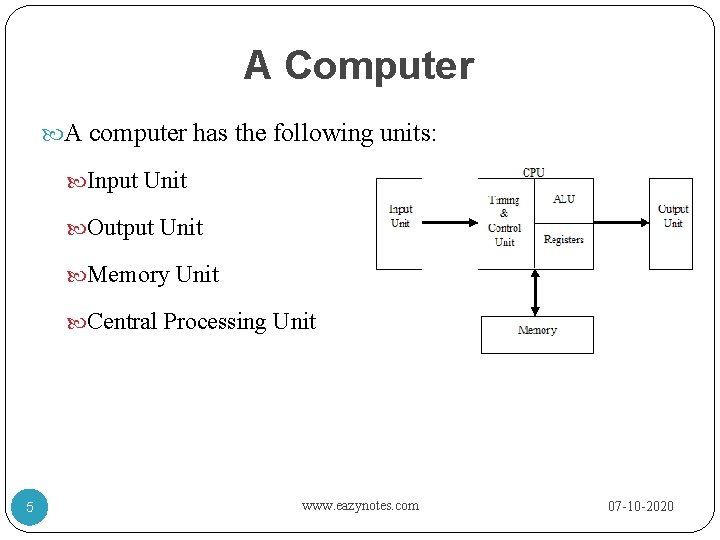 A Computer

A computer has the following units:

Input Unit

Output Unit

Memory Unit

Central Processing Unit

CPU

Input Unit

Timing & Control Unit

ALU

Registers

Output Unit

Memory

5

www.eazynotes.com

07-10-2020